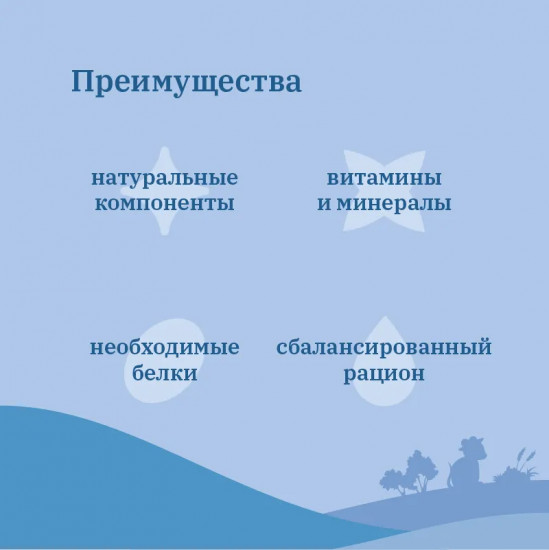 Преимущества

натуральные компоненты

витамины и минералы

необходимые белки

сбалансированный рацион